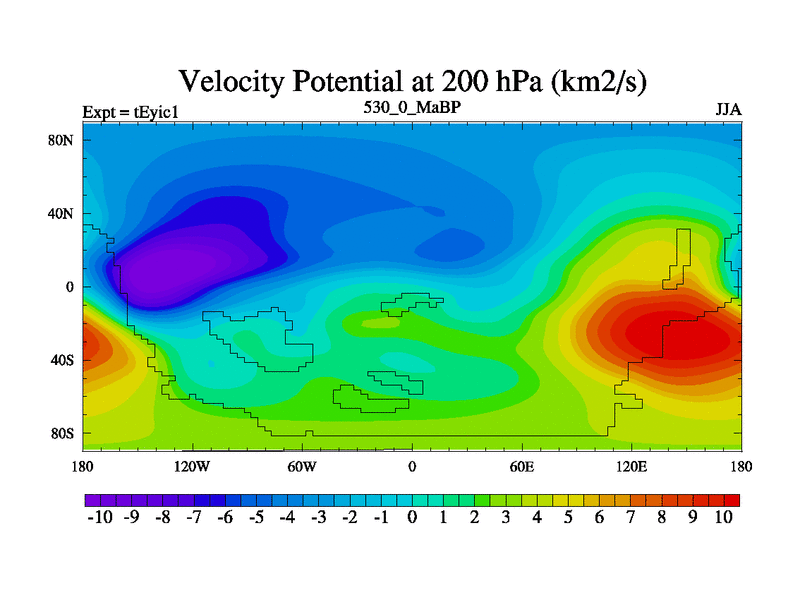 Velocity Potential at 200 hPa (km2/s)

Expt = tEyic1
530_0_MaBP
JJA

80N
40N
0
40S
80S

180
120W
60W
0
60E
120E
180

-10 -9 -8 -7 -6 -5 -4 -3 -2 -1 0 1 2 3 4 5 6 7 8 9 10